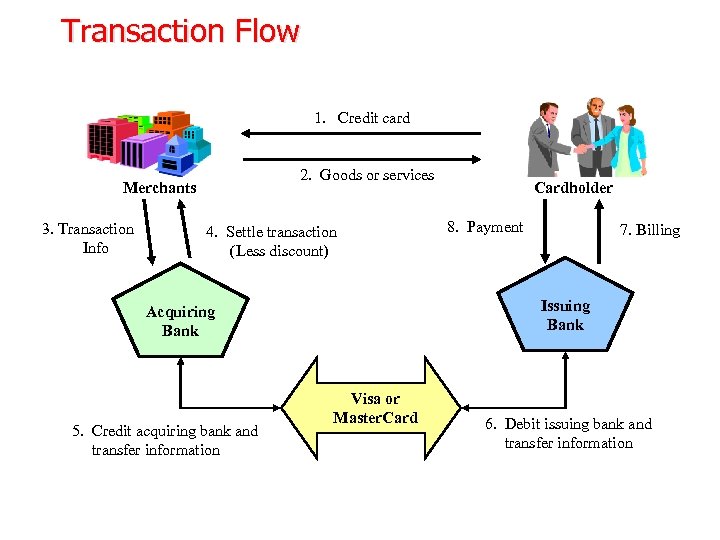 Transaction Flow

1. Credit card

2. Goods or services

Merchants

Cardholder

3. Transaction Info

4. Settle transaction (Less discount)

8. Payment

7. Billing

Acquiring Bank

Issuing Bank

Visa or MasterCard

5. Credit acquiring bank and transfer information

6. Debit issuing bank and transfer information